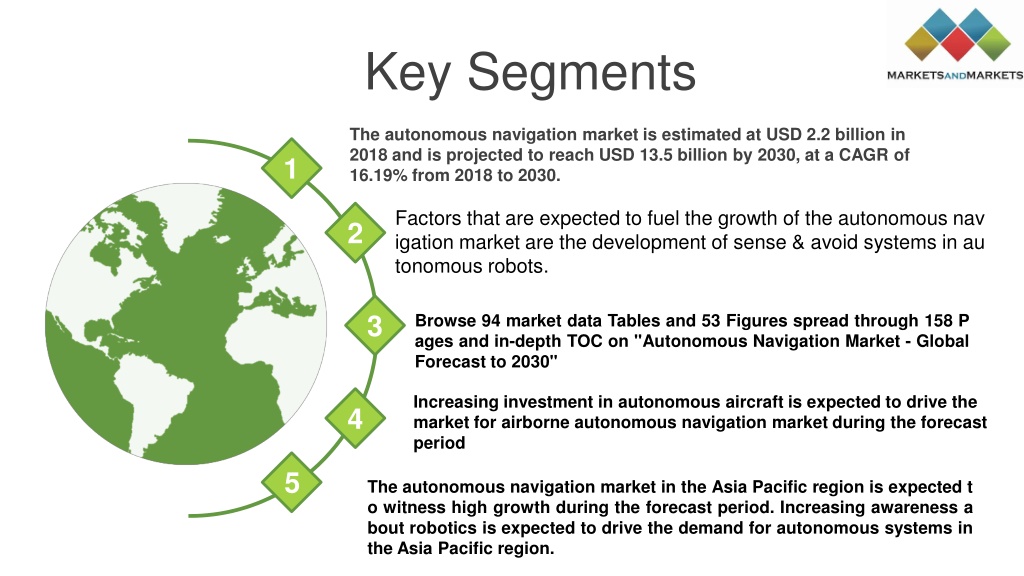 Key Segments

MARKETSANDMARKETS

1

The autonomous navigation market is estimated at USD 2.2 billion in 2018 and is projected to reach USD 13.5 billion by 2030, at a CAGR of 16.19% from 2018 to 2030.

2

Factors that are expected to fuel the growth of the autonomous nav igation market are the development of sense & avoid systems in au tonomous robots.

3

Browse 94 market data Tables and 53 Figures spread through 158 P ages and in-depth TOC on "Autonomous Navigation Market - Global Forecast to 2030"

4

Increasing investment in autonomous aircraft is expected to drive the market for airborne autonomous navigation market during the forecast period

5

The autonomous navigation market in the Asia Pacific region is expected t o witness high growth during the forecast period. Increasing awareness a bout robotics is expected to drive the demand for autonomous systems in the Asia Pacific region.